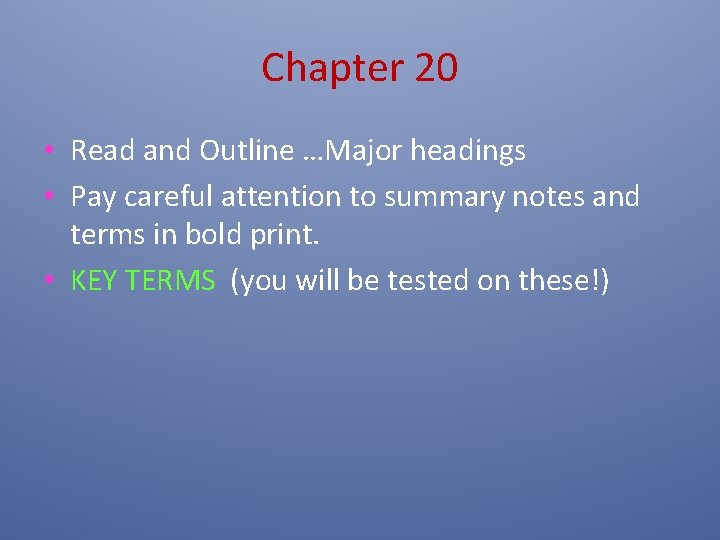 Chapter 20

• Read and Outline …Major headings
• Pay careful attention to summary notes and terms in bold print.
• KEY TERMS (you will be tested on these!)